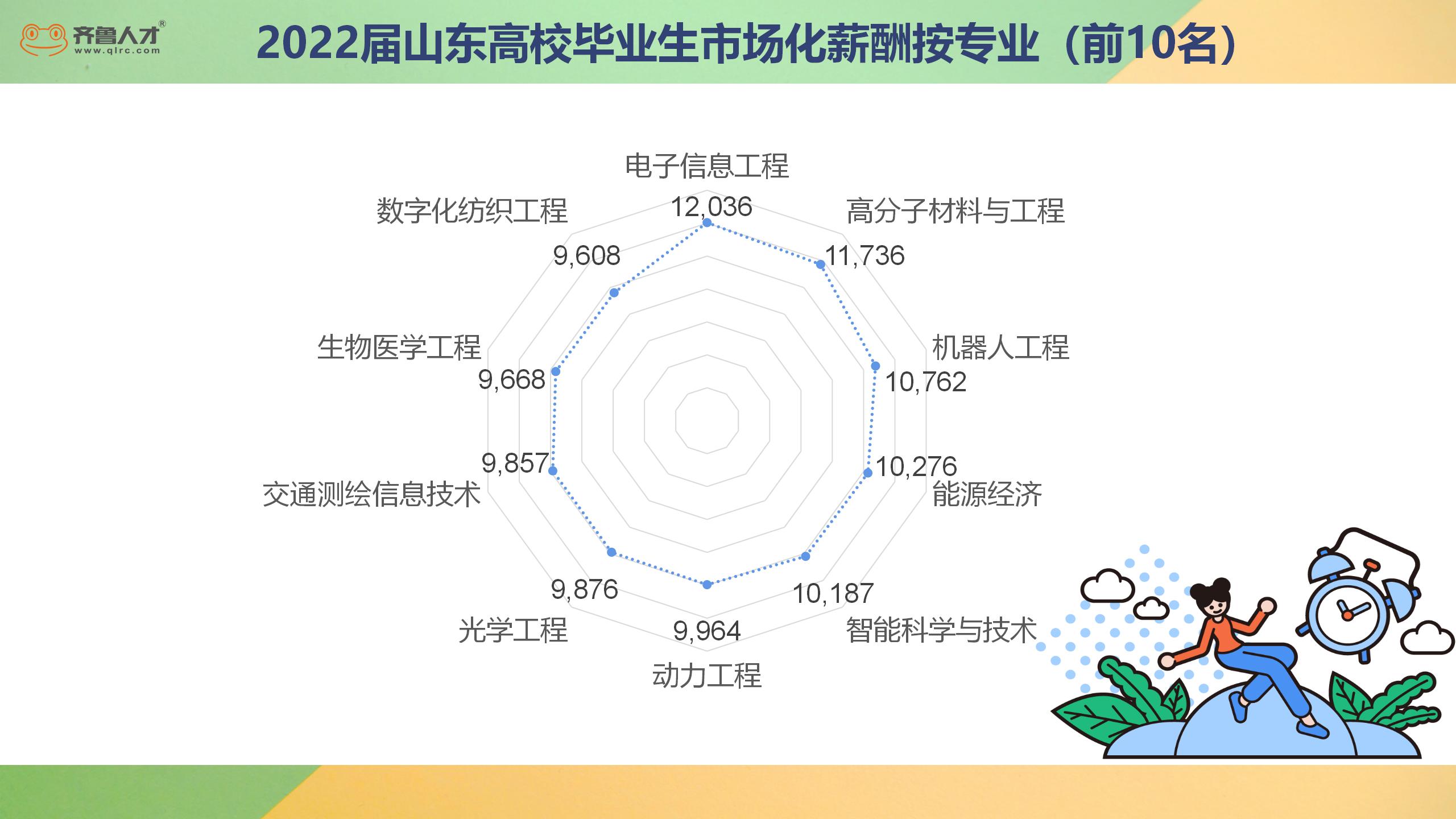 齐鲁人才®
www.qlrc.com

2022届山东高校毕业生市场化薪酬按专业（前10名）

电子信息工程
12,036

高分子材料与工程
11,736

机器人工程
10,762

10,276
能源经济

10,187
智能科学与技术

9,964
动力工程

9,876
光学工程

9,857
交通测绘信息技术

生物医学工程
9,668

数字化纺织工程
9,608